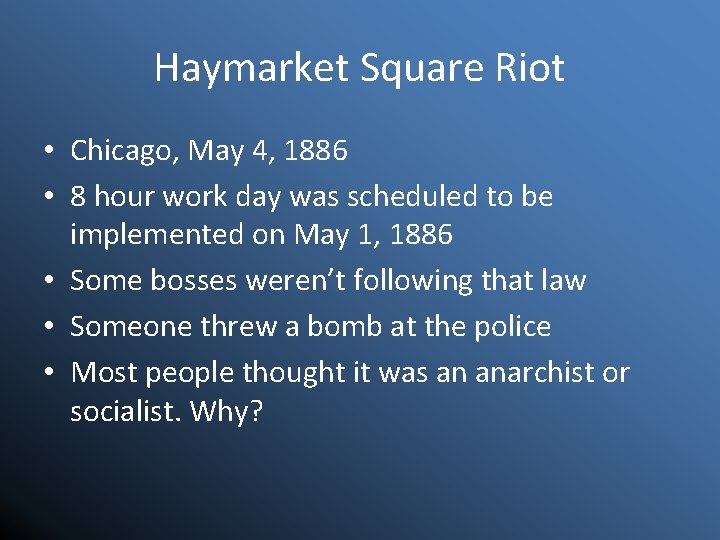 Haymarket Square Riot

• Chicago, May 4, 1886
• 8 hour work day was scheduled to be implemented on May 1, 1886
• Some bosses weren't following that law
• Someone threw a bomb at the police
• Most people thought it was an anarchist or socialist. Why?